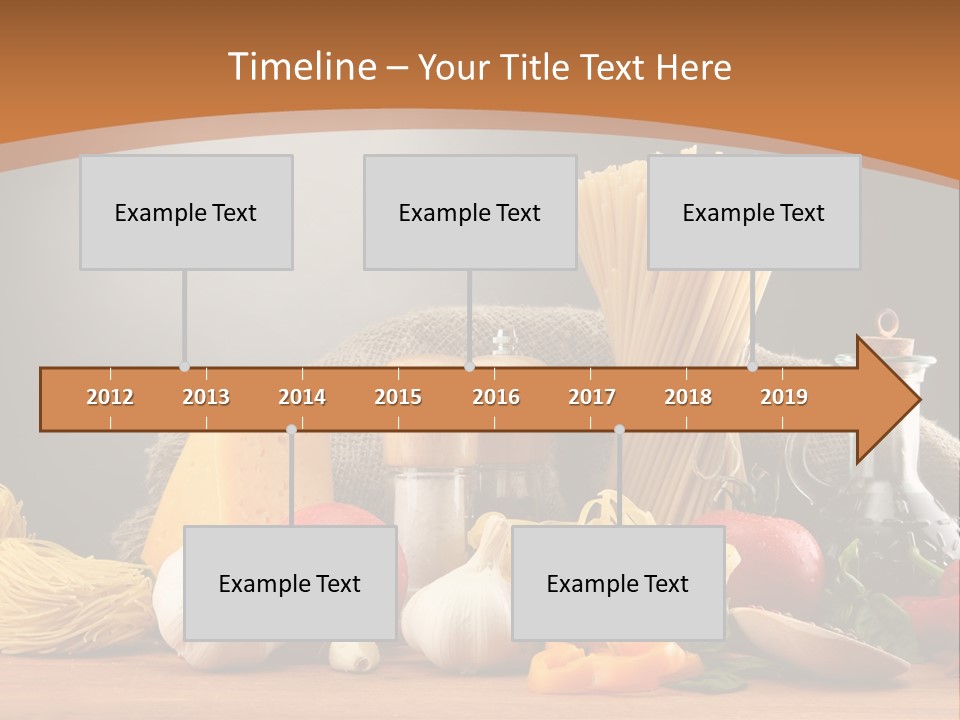 Timeline – Your Title Text Here

Example Text

Example Text

Example Text

2012 2013 2014 2015 2016 2017 2018 2019

Example Text

Example Text